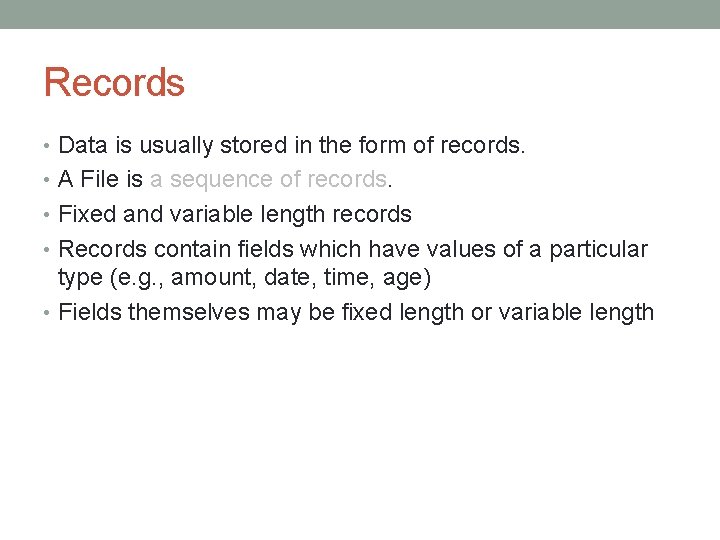 Records

• Data is usually stored in the form of records.
• A File is a sequence of records.
• Fixed and variable length records
• Records contain fields which have values of a particular type (e.g., amount, date, time, age)
• Fields themselves may be fixed length or variable length